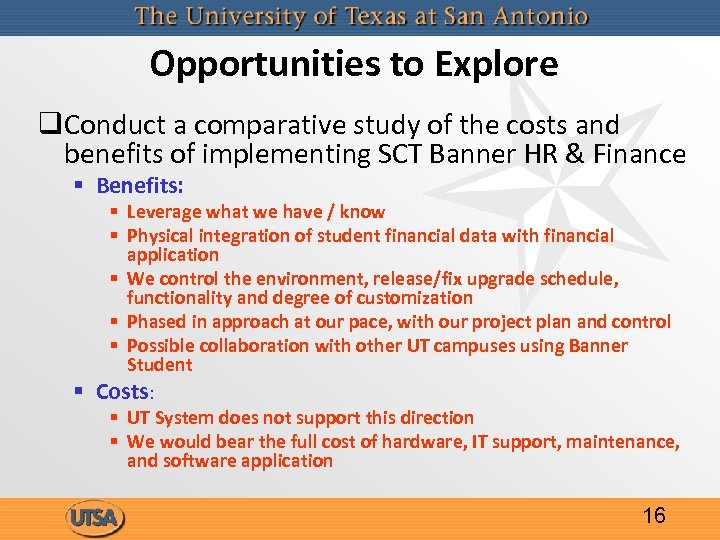 The University of Texas at San Antonio

Opportunities to Explore

❑Conduct a comparative study of the costs and benefits of implementing SCT Banner HR & Finance

▪ Benefits:
  ▪ Leverage what we have / know
  ▪ Physical integration of student financial data with financial application
  ▪ We control the environment, release/fix upgrade schedule, functionality and degree of customization
  ▪ Phased in approach at our pace, with our project plan and control
  ▪ Possible collaboration with other UT campuses using Banner Student

▪ Costs:
  ▪ UT System does not support this direction
  ▪ We would bear the full cost of hardware, IT support, maintenance, and software application

UTSA

16